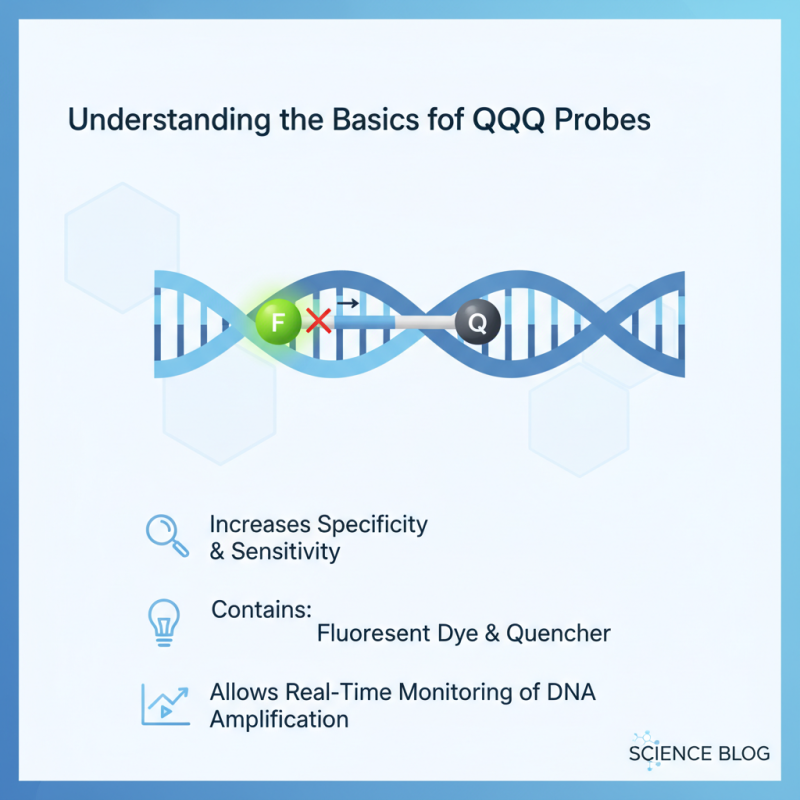 Understanding the Basics fof QQQ Probes

F

Q

Increases Specificity & Sensitivity

Contains:
Fluoresent Dye & Quencher

Allows Real-Time Monitoring of DNA Amplification

SCIENCE BLOG